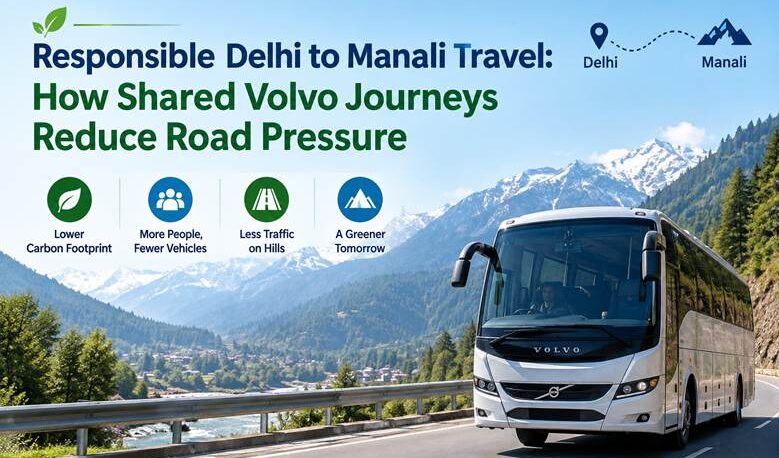 Responsible Delhi to Manali Travel: How Shared Volvo Journeys Reduce Road Pressure

Delhi

Manali

Lower Carbon Footprint

More People, Fewer Vehicles

Less Traffic on Hills

A Greener Tomorrow

VOLVO